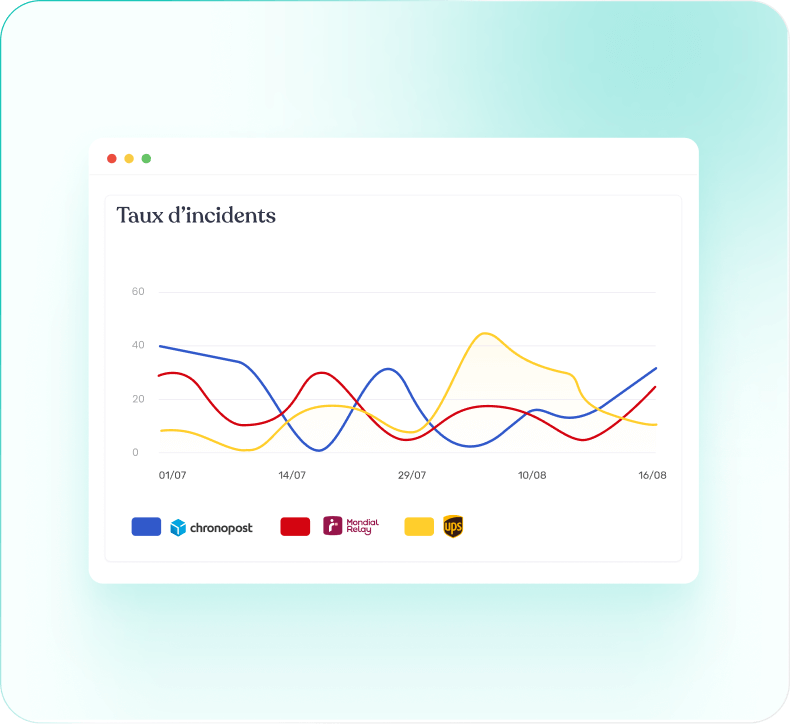 Taux d'incidents

60
40
20
0

01/07
14/07
29/07
10/08
16/08

chronopost
Mondial Relay
ups